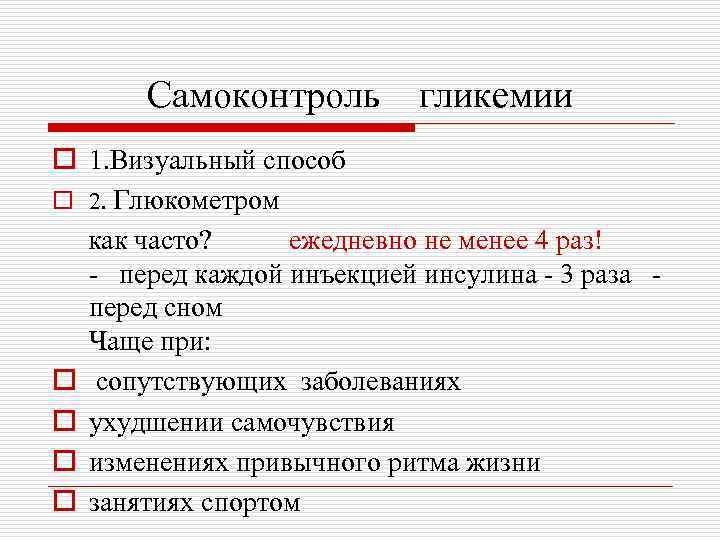 Самоконтроль гликемии

1.Визуальный способ

2. Глюкометром

как часто? ежедневно не менее 4 раз!
- перед каждой инъекцией инсулина - 3 раза - перед сном
Чаще при:

сопутствующих заболеваниях

ухудшении самочувствия

изменениях привычного ритма жизни

занятиях спортом